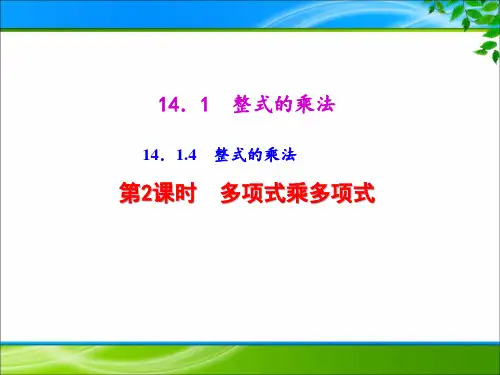 14．1　整式的乘法

14．1.4　整式的乘法

第2课时　多项式乘多项式